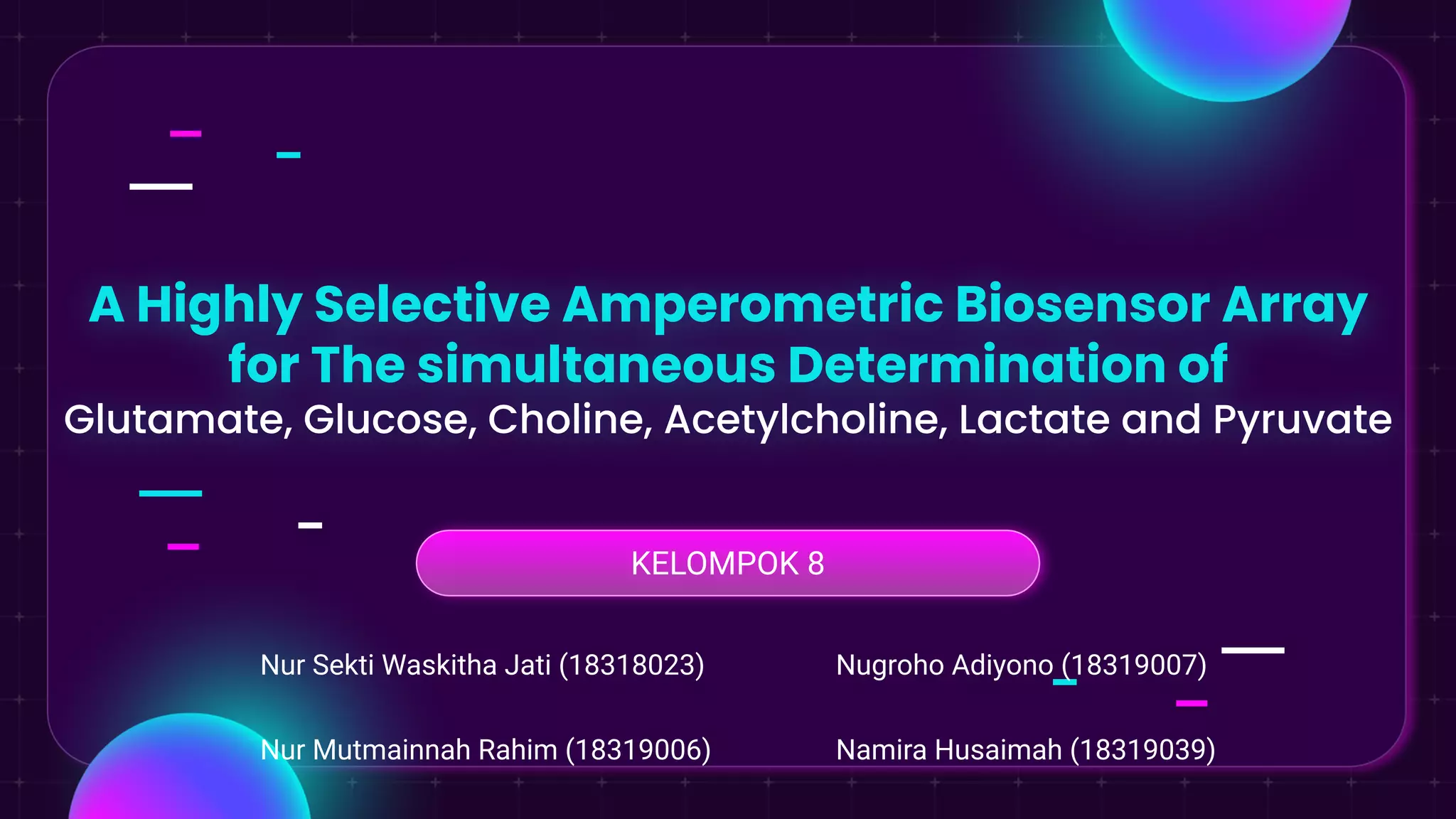 A Highly Selective Amperometric Biosensor Array for The simultaneous Determination of
Glutamate, Glucose, Choline, Acetylcholine, Lactate and Pyruvate

KELOMPOK 8

Nur Sekti Waskitha Jati (18318023)

Nur Mutmainnah Rahim (18319006)

Nugroho Adiyono (18319007)

Namira Husaimah (18319039)